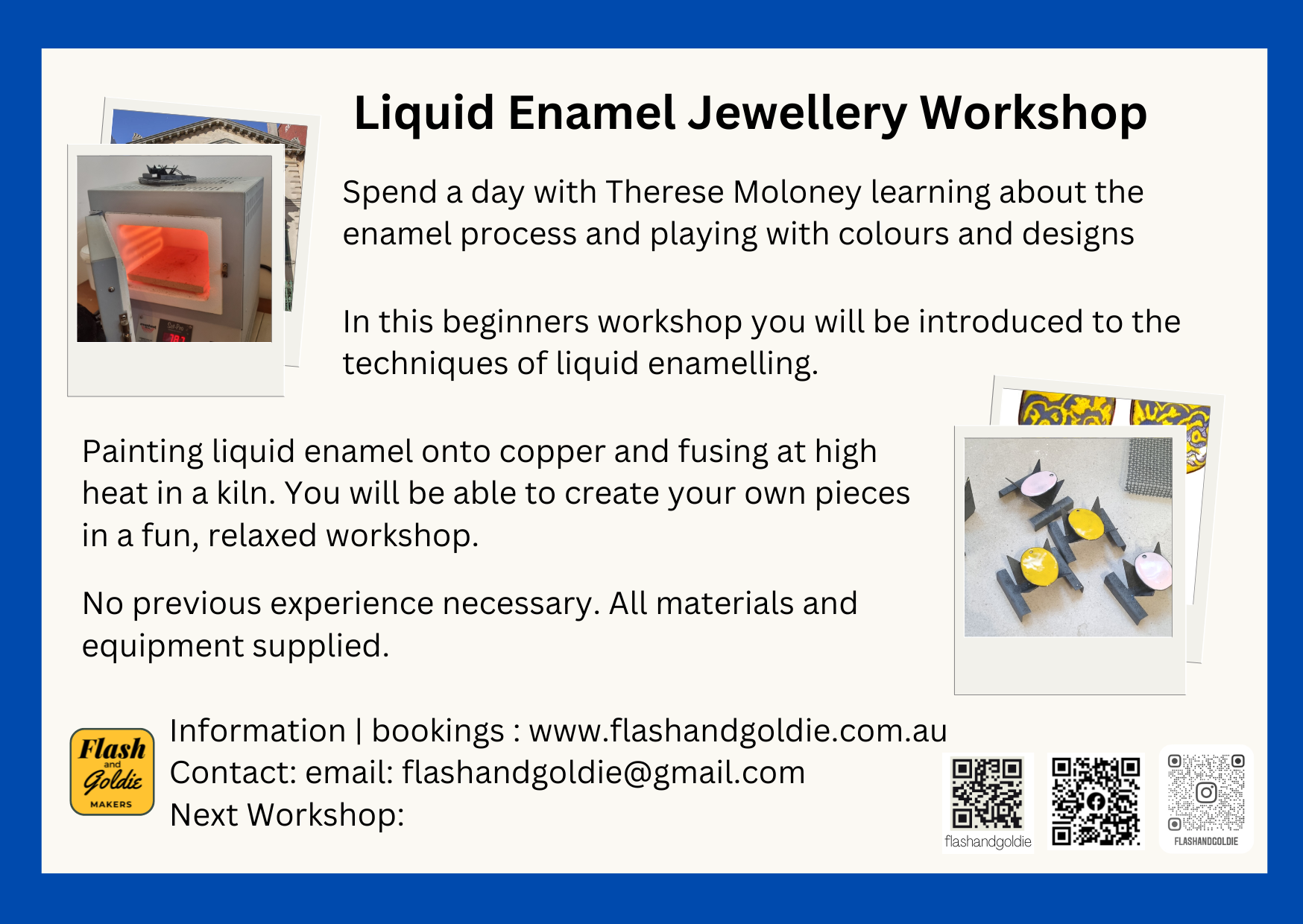 Liquid Enamel Jewellery Workshop

Spend a day with Therese Moloney learning about the enamel process and playing with colours and designs

In this beginners workshop you will be introduced to the techniques of liquid enamelling.

Painting liquid enamel onto copper and fusing at high heat in a kiln. You will be able to create your own pieces in a fun, relaxed workshop.

No previous experience necessary. All materials and equipment supplied.

Flash and Goldie MAKERS

Information | bookings : www.flashandgoldie.com.au
Contact: email: flashandgoldie@gmail.com
Next Workshop:

flashandgoldie

FLASHANDGOLDIE